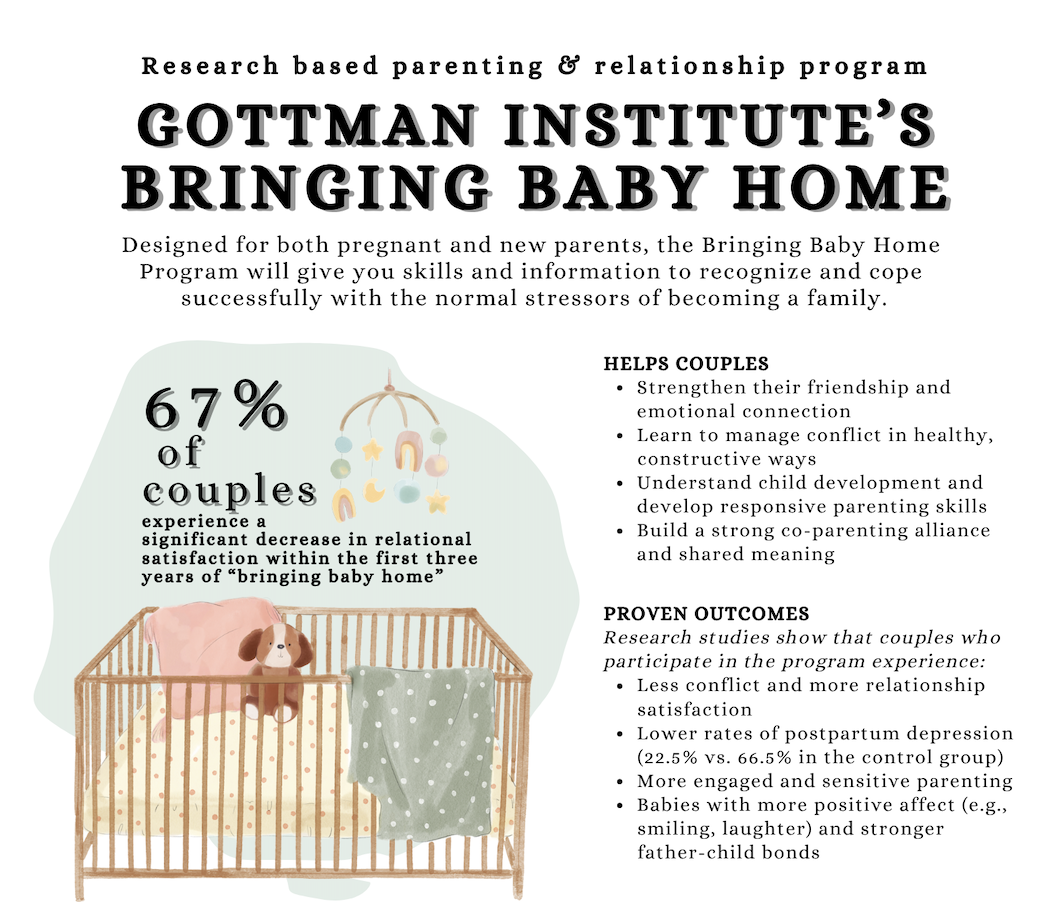 Research based parenting & relationship program

GOTTMAN INSTITUTE'S BRINGING BABY HOME

Designed for both pregnant and new parents, the Bringing Baby Home Program will give you skills and information to recognize and cope successfully with the normal stressors of becoming a family.

67% of couples experience a significant decrease in relational satisfaction within the first three years of "bringing baby home"

HELPS COUPLES
• Strengthen their friendship and emotional connection
• Learn to manage conflict in healthy, constructive ways
• Understand child development and develop responsive parenting skills
• Build a strong co-parenting alliance and shared meaning

PROVEN OUTCOMES
Research studies show that couples who participate in the program experience:
• Less conflict and more relationship satisfaction
• Lower rates of postpartum depression (22.5% vs. 66.5% in the control group)
• More engaged and sensitive parenting
• Babies with more positive affect (e.g., smiling, laughter) and stronger father-child bonds